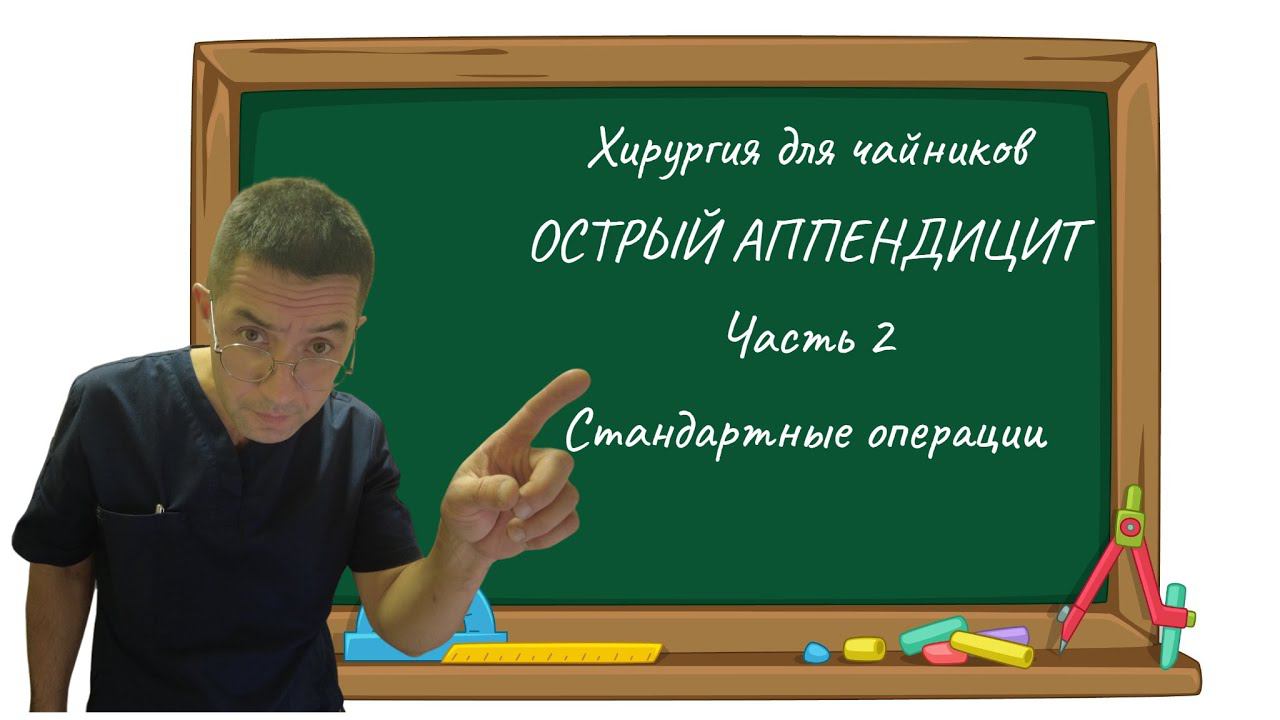 Хирургия для чайников

ОСТРЫЙ АППЕНДИЦИТ

Часть 2

Стандартные операции